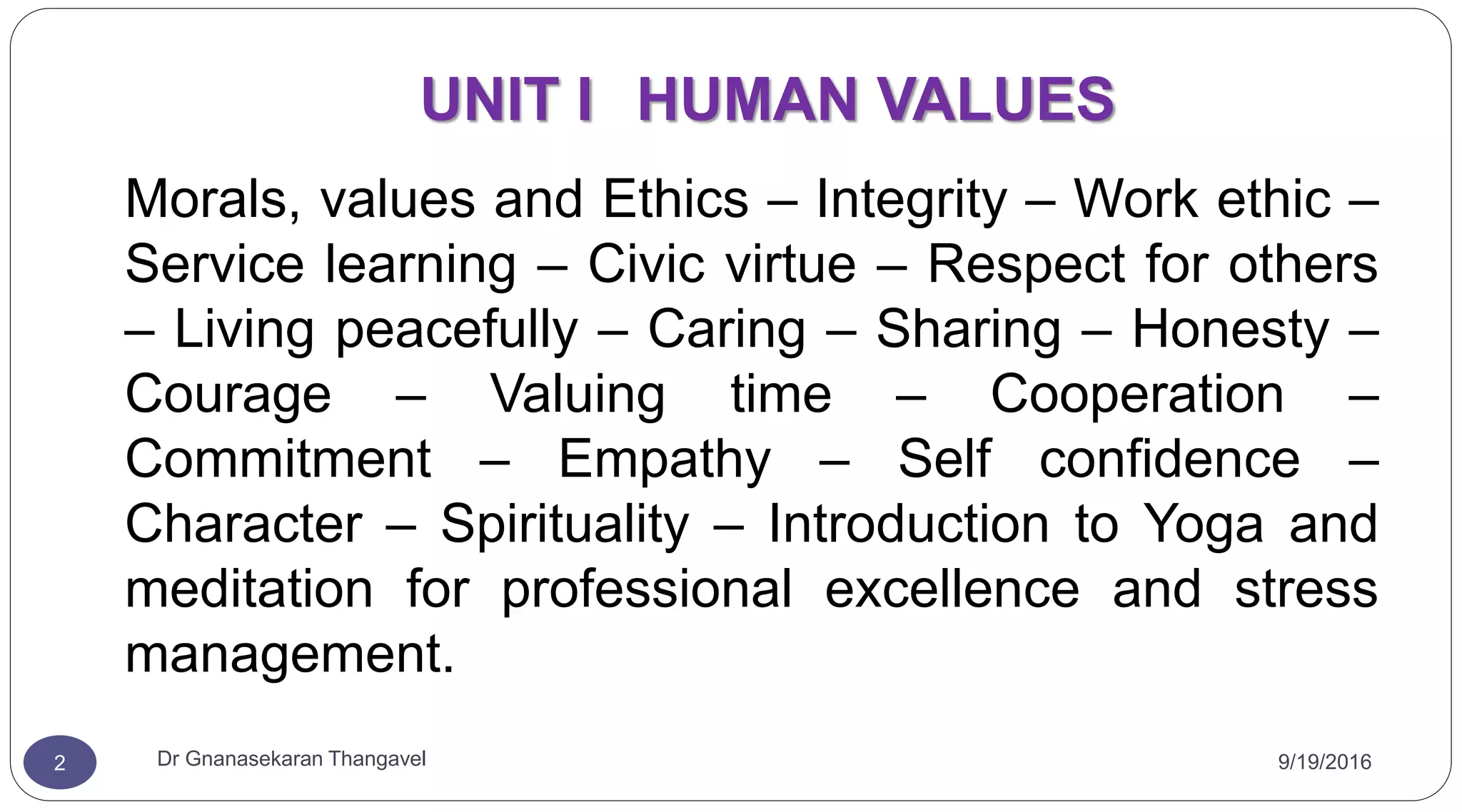 UNIT I HUMAN VALUES

Morals, values and Ethics – Integrity – Work ethic – Service learning – Civic virtue – Respect for others – Living peacefully – Caring – Sharing – Honesty – Courage – Valuing time – Cooperation – Commitment – Empathy – Self confidence – Character – Spirituality – Introduction to Yoga and meditation for professional excellence and stress management.

2

Dr Gnanasekaran Thangavel

9/19/2016